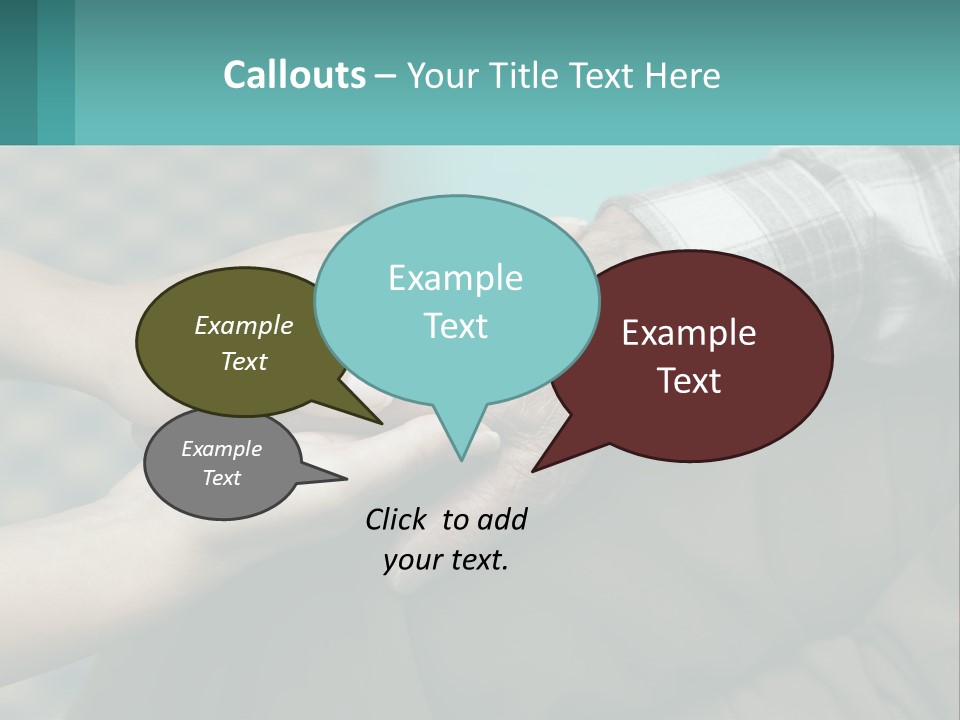 Callouts – Your Title Text Here

Example Text

Example Text

Example Text

Example Text

Click to add your text.